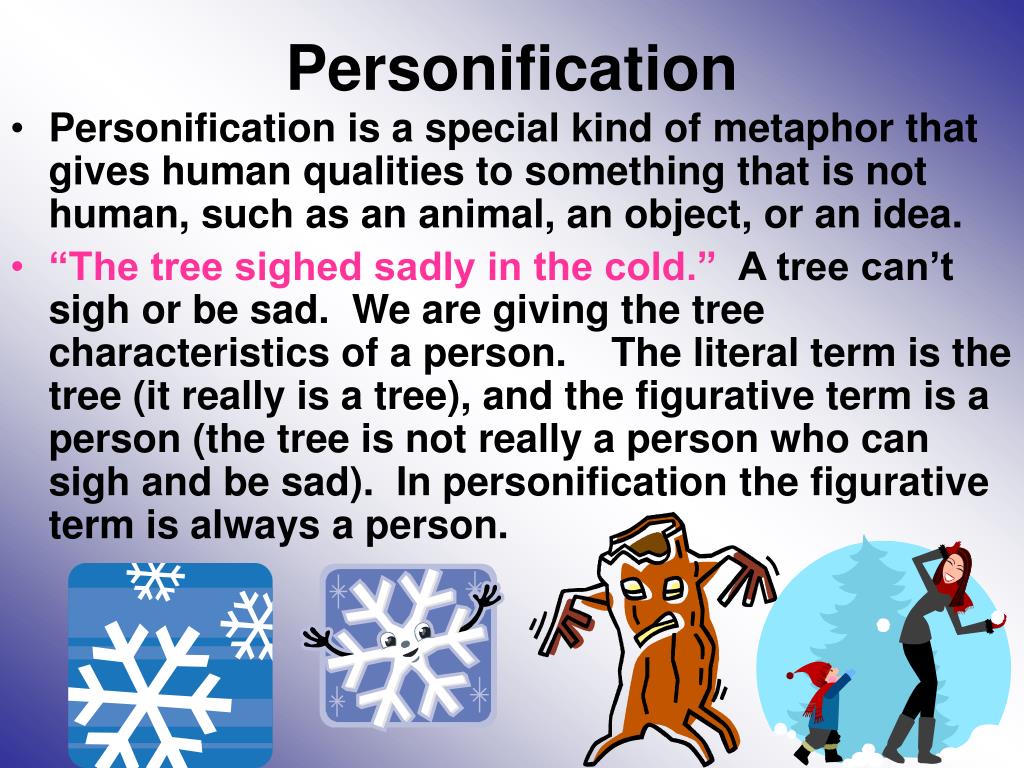 Personification

• Personification is a special kind of metaphor that gives human qualities to something that is not human, such as an animal, an object, or an idea.

• “The tree sighed sadly in the cold.” A tree can’t sigh or be sad. We are giving the tree characteristics of a person. The literal term is the tree (it really is a tree), and the figurative term is a person (the tree is not really a person who can sigh and be sad). In personification the figurative term is always a person.